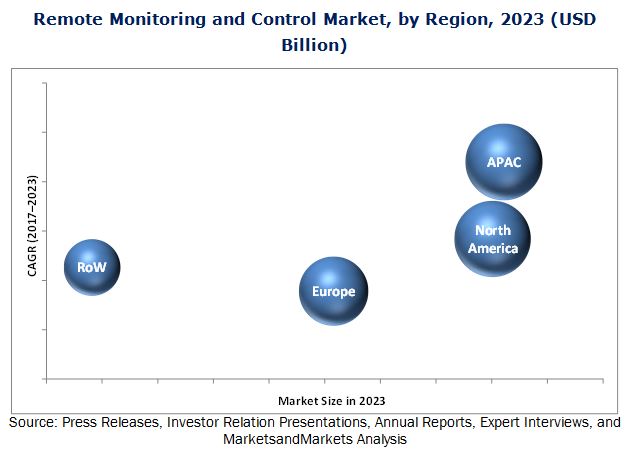 Remote Monitoring and Control Market, by Region, 2023 (USD Billion)

CAGR (2017–2023)

APAC

North America

RoW

Europe

Market Size in 2023

Source: Press Releases, Investor Relation Presentations, Annual Reports, Expert Interviews, and MarketsandMarkets Analysis